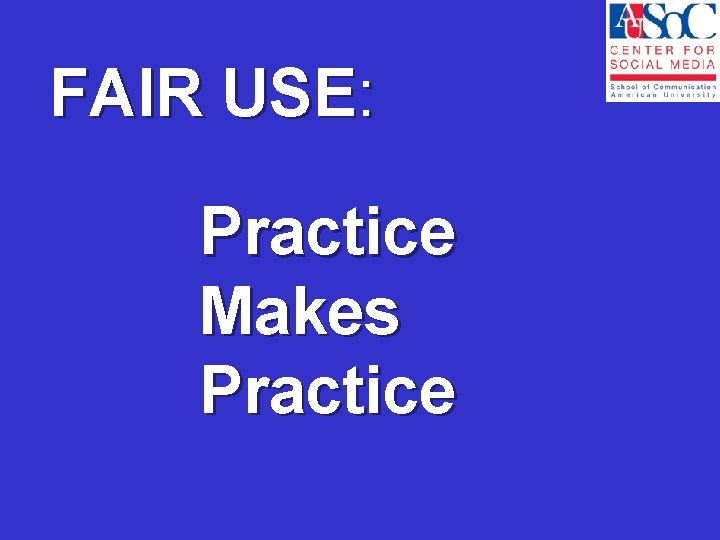 AUSoC
CENTER FOR
SOCIAL MEDIA
School of Communication
American University

FAIR USE:

Practice
Makes
Practice